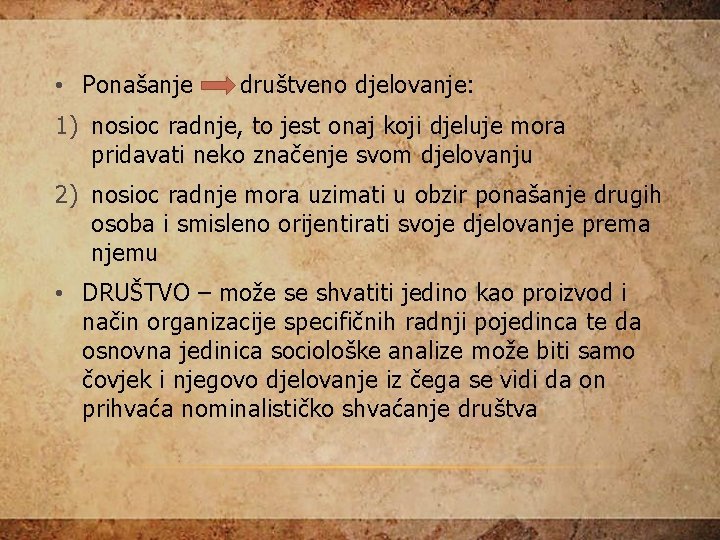 • Ponašanje → društveno djelovanje:

1) nosioc radnje, to jest onaj koji djeluje mora pridavati neko značenje svom djelovanju

2) nosioc radnje mora uzimati u obzir ponašanje drugih osoba i smisleno orijentirati svoje djelovanje prema njemu

• DRUŠTVO – može se shvatiti jedino kao proizvod i način organizacije specifičnih radnji pojedinca te da osnovna jedinica sociološke analize može biti samo čovjek i njegovo djelovanje iz čega se vidi da on prihvaća nominalističko shvaćanje društva